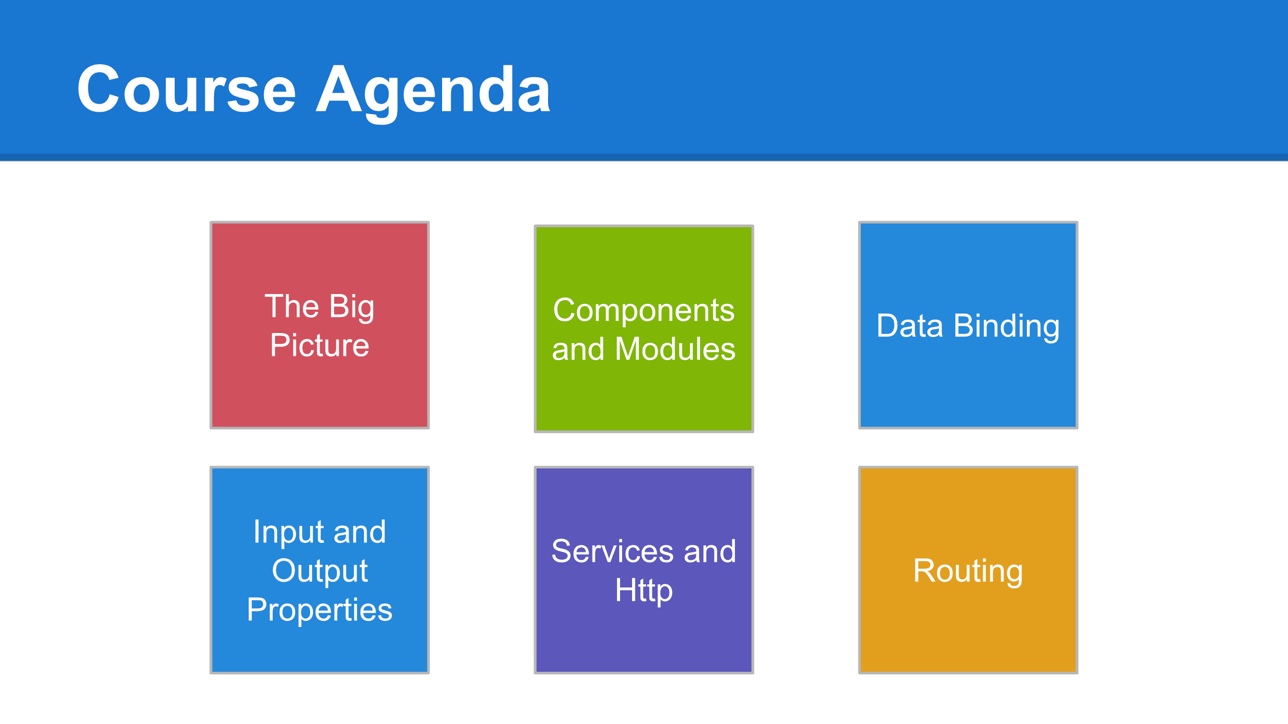 Course Agenda

The Big Picture

Components and Modules

Data Binding

Input and Output Properties

Services and Http

Routing